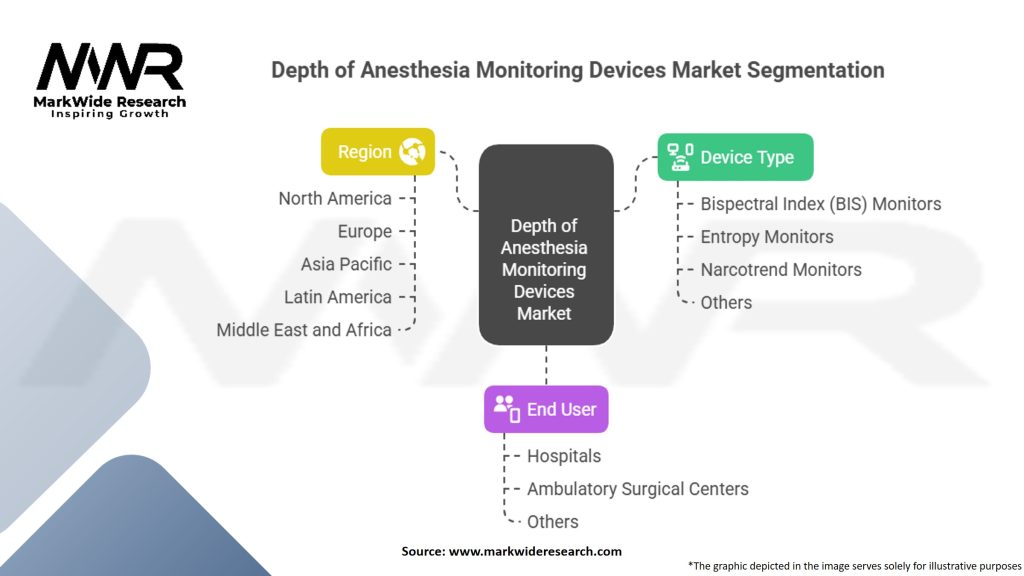 MWR
MarkWide Research
Inspiring Growth

Depth of Anesthesia Monitoring Devices Market Segmentation

Region
North America
Europe
Asia Pacific
Latin America
Middle East and Africa

Depth of Anesthesia Monitoring Devices Market

Device Type
Bispectral Index (BIS) Monitors
Entropy Monitors
Narcotrend Monitors
Others

End User
Hospitals
Ambulatory Surgical Centers
Others

Source: www.markwideresearch.com

*The graphic depicted in the image serves solely for illustrative purposes